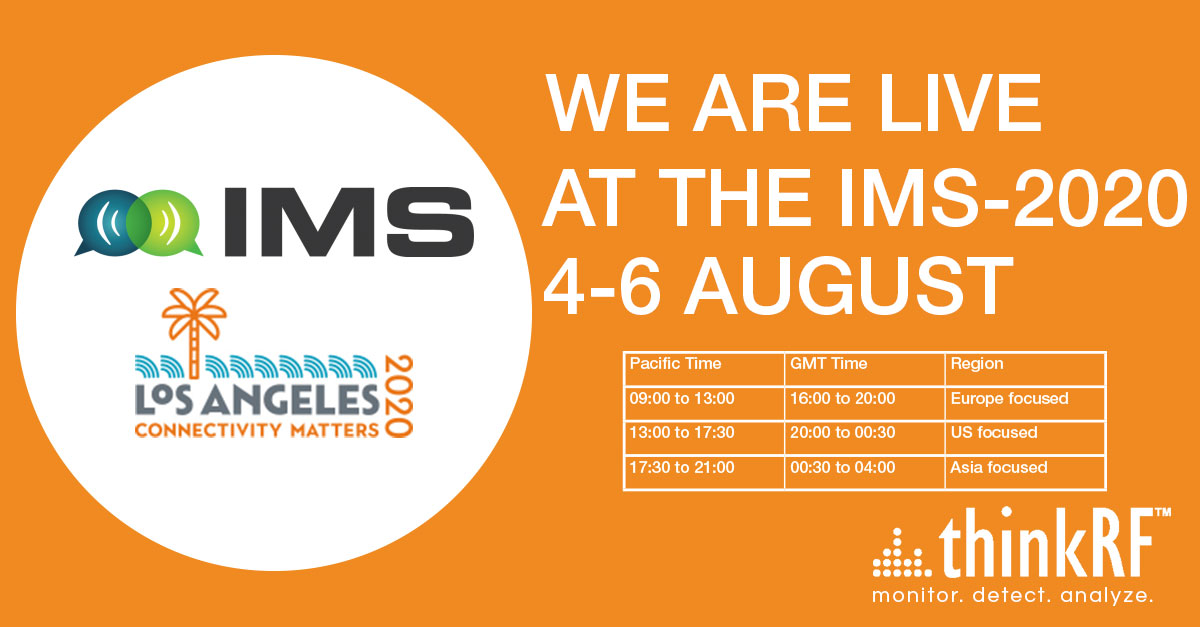 IMS

LOS ANGELES 2020
CONNECTIVITY MATTERS

WE ARE LIVE AT THE IMS-2020 4-6 AUGUST

| Pacific Time | GMT Time | Region |
|---|---|---|
| 09:00 to 13:00 | 16:00 to 20:00 | Europe focused |
| 13:00 to 17:30 | 20:00 to 00:30 | US focused |
| 17:30 to 21:00 | 00:30 to 04:00 | Asia focused |

thinkRF™
monitor. detect. analyze.